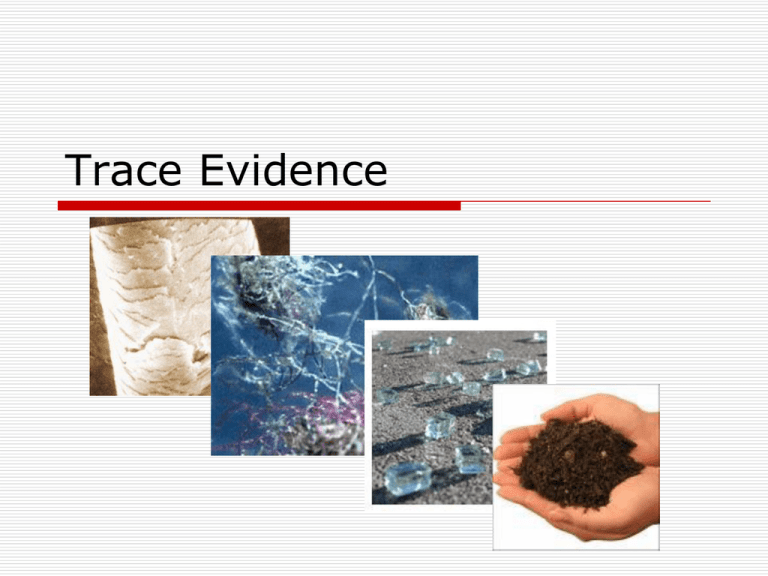 Trace Evidence